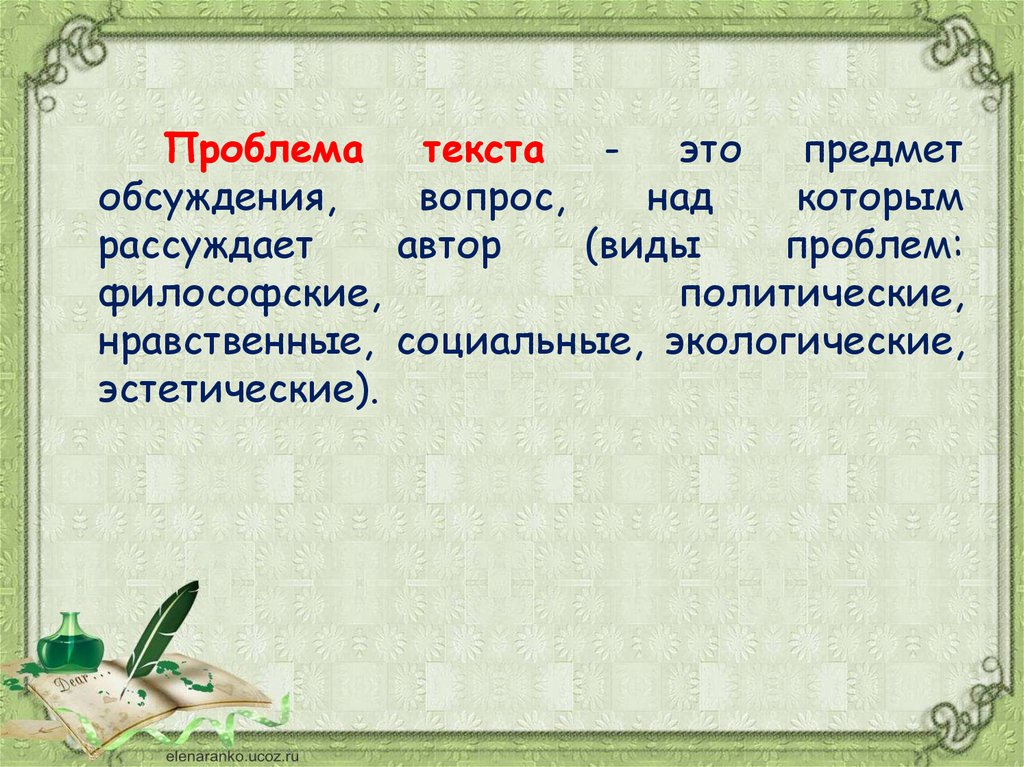 Проблема текста - это предмет обсуждения, вопрос, над которым рассуждает автор (виды проблем: философские, политические, нравственные, социальные, экологические, эстетические).

Dear...

elenaranko.ucoz.ru